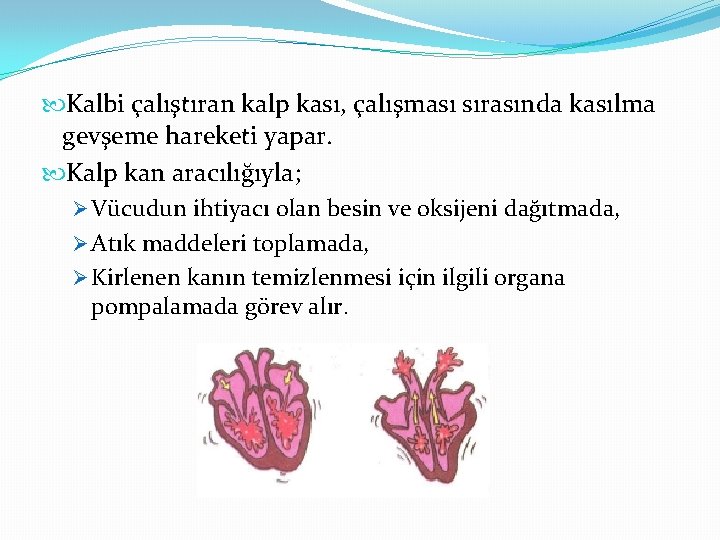 Kalbi çalıştıran kalp kası, çalışması sırasında kasılma gevşeme hareketi yapar.

Kalp kan aracılığıyla;

Vücudun ihtiyacı olan besin ve oksijeni dağıtmada,

Atık maddeleri toplamada,

Kirlenen kanın temizlenmesi için ilgili organa pompalamada görev alır.